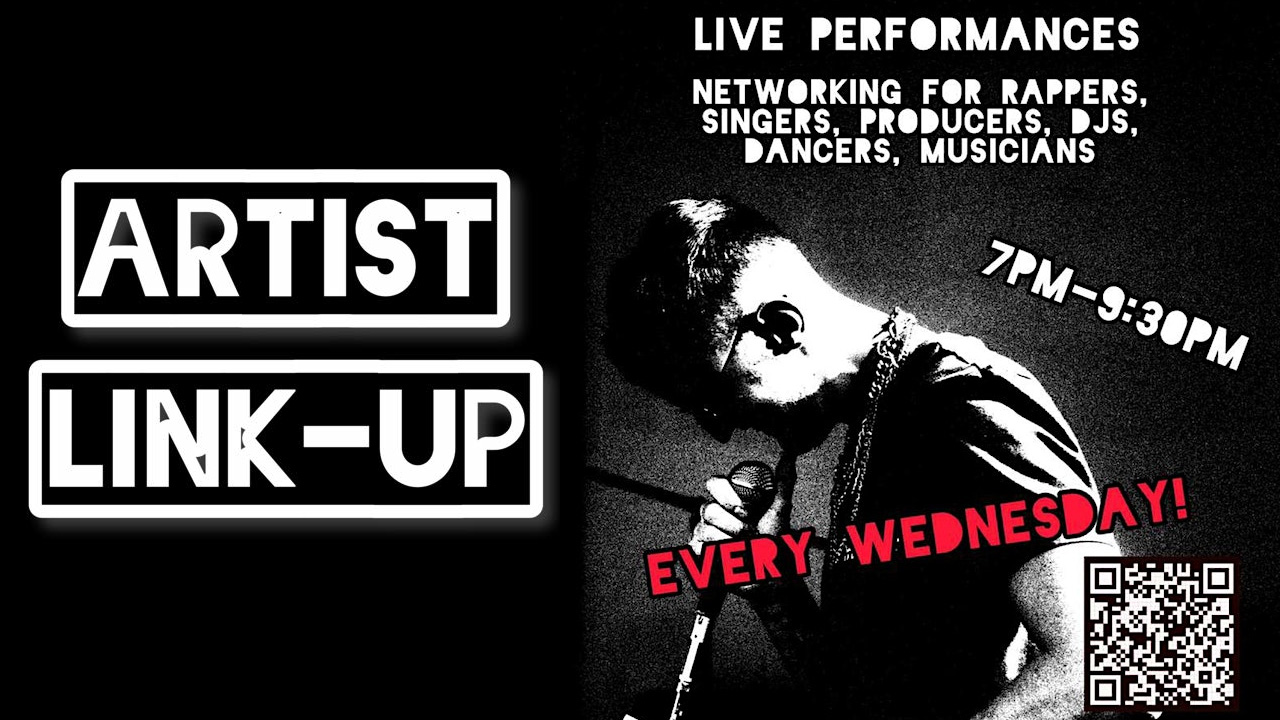 ARTIST
LINK-UP

LIVE PERFORMANCES

NETWORKING FOR RAPPERS, SINGERS, PRODUCERS, DJS, DANCERS, MUSICIANS

7PM-9:30PM

EVERY WEDNESDAY!